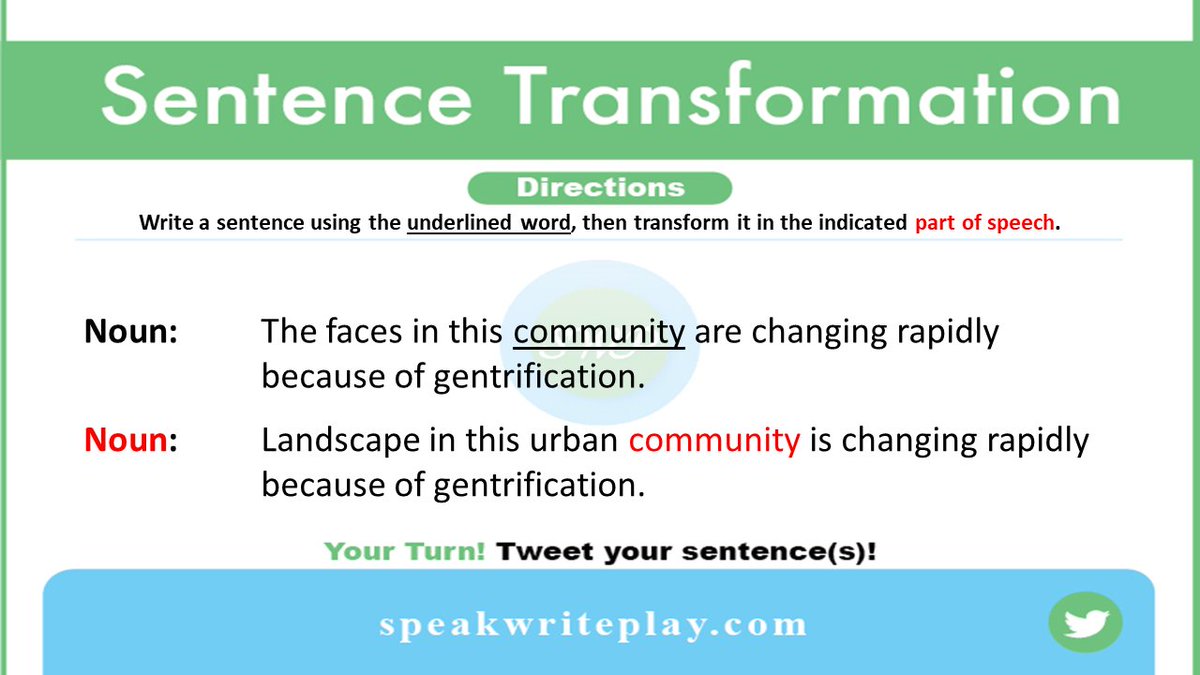 Sentence Transformation

Directions

Write a sentence using the underlined word, then transform it in the indicated part of speech.

Noun: The faces in this community are changing rapidly because of gentrification.

Noun: Landscape in this urban community is changing rapidly because of gentrification.

Your Turn! Tweet your sentence(s)!

speakwriteplay.com